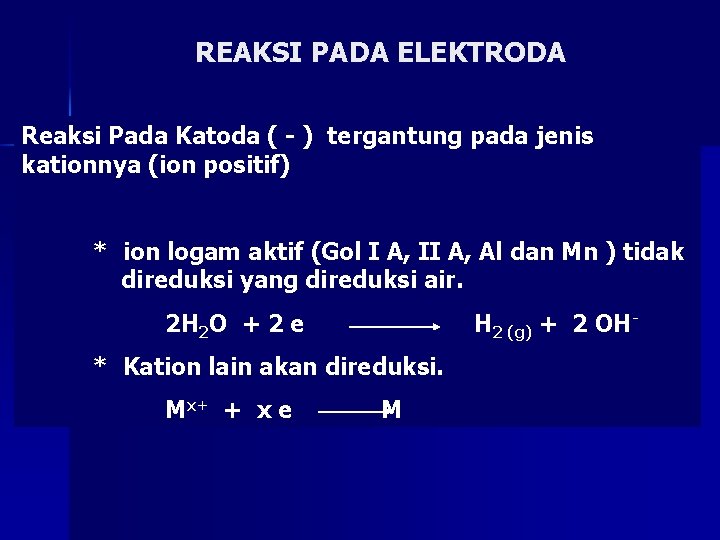 REAKSI PADA ELEKTRODA

Reaksi Pada Katoda ( - ) tergantung pada jenis kationnya (ion positif)

* ion logam aktif (Gol I A, II A, Al dan Mn ) tidak direduksi yang direduksi air.

$2H_2O + 2e \longrightarrow H_{2(g)} + 2OH^-$

* Kation lain akan direduksi.

$M^{x+} + xe \longrightarrow M$